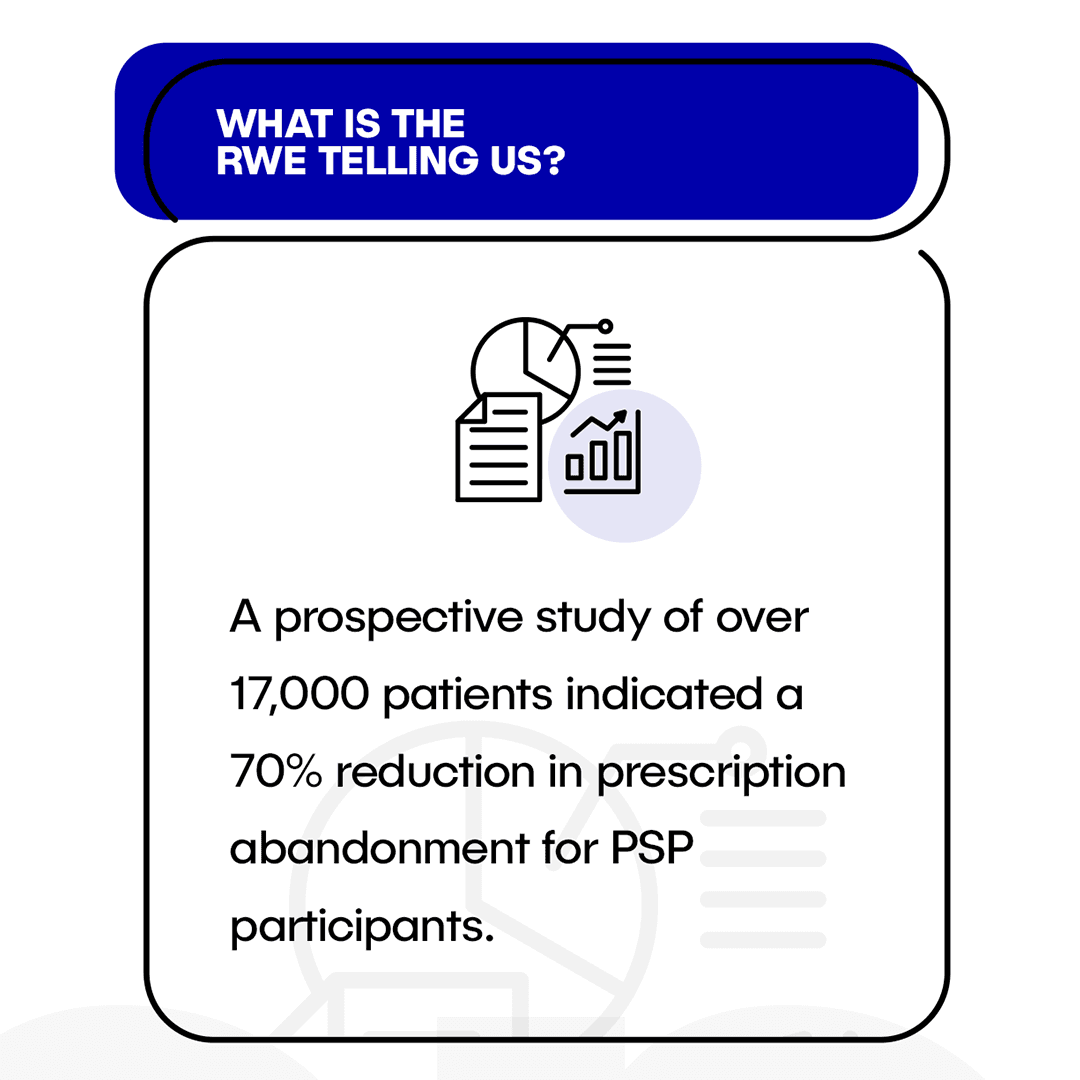 WHAT IS THE RWE TELLING US?

A prospective study of over 17,000 patients indicated a 70% reduction in prescription abandonment for PSP participants.